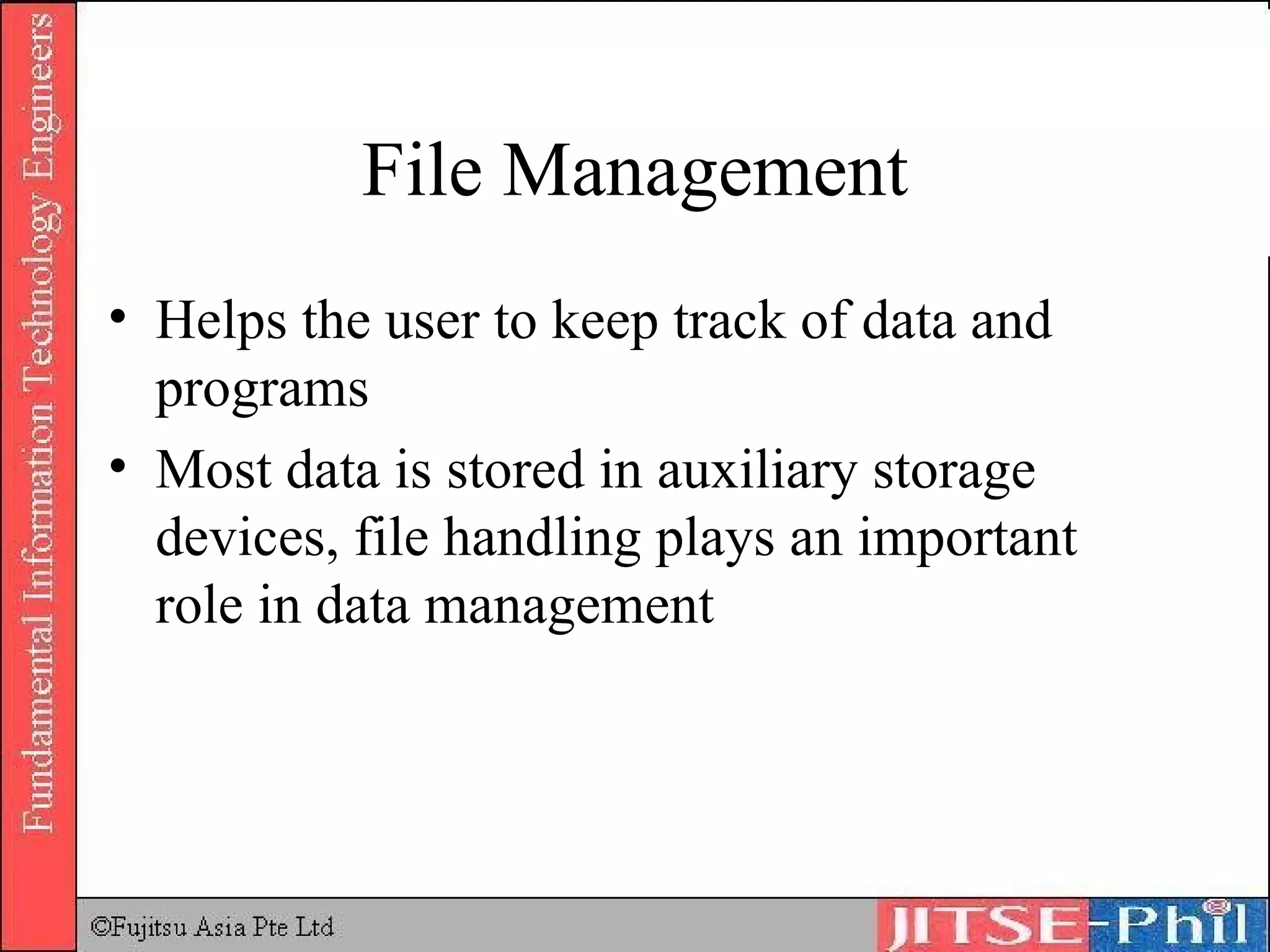 Fundamental Information Technology Engineers

File Management

• Helps the user to keep track of data and programs

• Most data is stored in auxiliary storage devices, file handling plays an important role in data management

©Fujitsu Asia Pte Ltd

JITSE-Phil